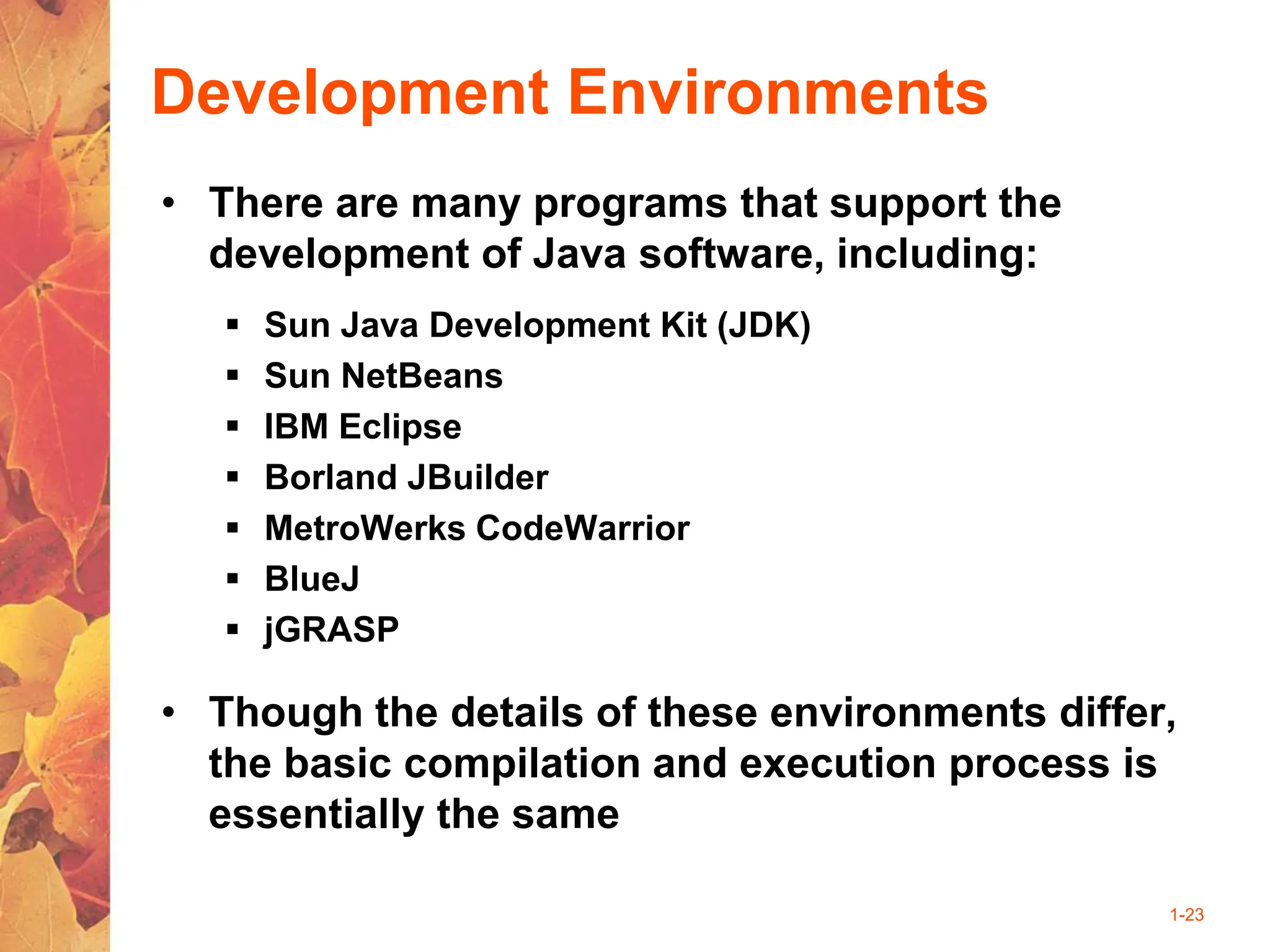 Development Environments

• There are many programs that support the development of Java software, including:

▪ Sun Java Development Kit (JDK)
▪ Sun NetBeans
▪ IBM Eclipse
▪ Borland JBuilder
▪ MetroWerks CodeWarrior
▪ BlueJ
▪ jGRASP

• Though the details of these environments differ, the basic compilation and execution process is essentially the same

1-23